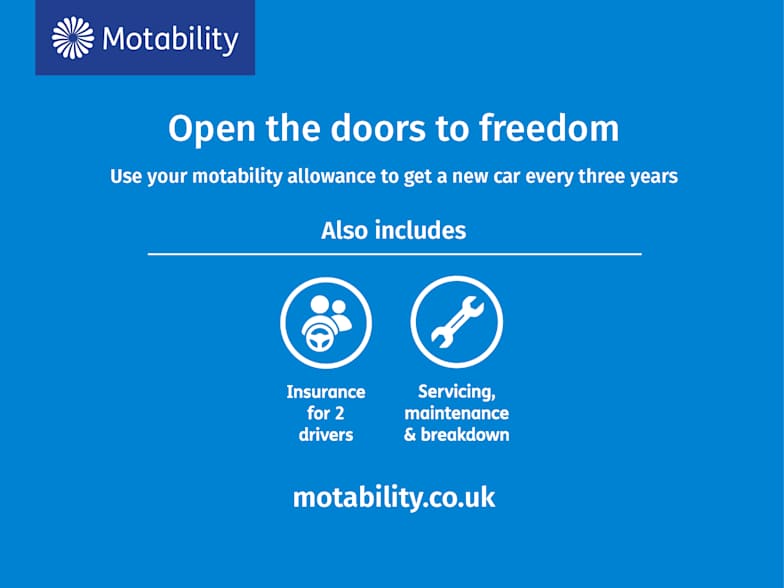 Motability

Open the doors to freedom

Use your motability allowance to get a new car every three years

Also includes

Insurance for 2 drivers

Servicing, maintenance & breakdown

motability.co.uk